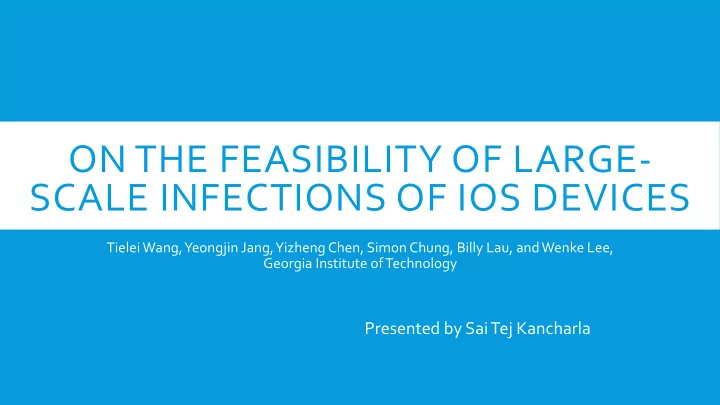 ON THE FEASIBILITY OF LARGE-SCALE INFECTIONS OF IOS DEVICES

Tielei Wang, Yeongjin Jang, Yizheng Chen, Simon Chung, Billy Lau, and Wenke Lee, Georgia Institute of Technology

Presented by Sai Tej Kancharla